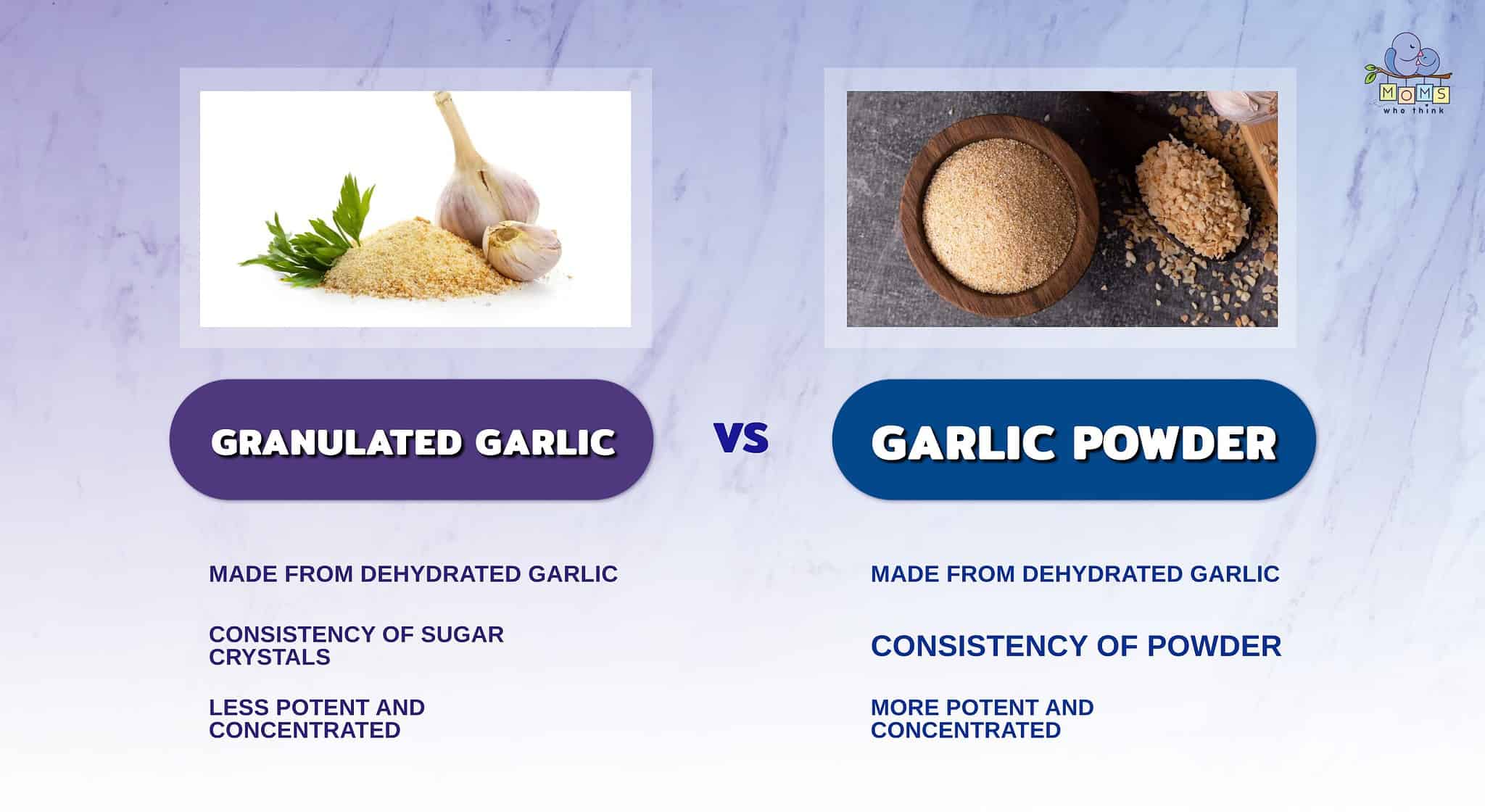 MOMS
who think

GRANULATED GARLIC

VS

GARLIC POWDER

MADE FROM DEHYDRATED GARLIC

CONSISTENCY OF SUGAR CRYSTALS

LESS POTENT AND CONCENTRATED

MADE FROM DEHYDRATED GARLIC

CONSISTENCY OF POWDER

MORE POTENT AND CONCENTRATED